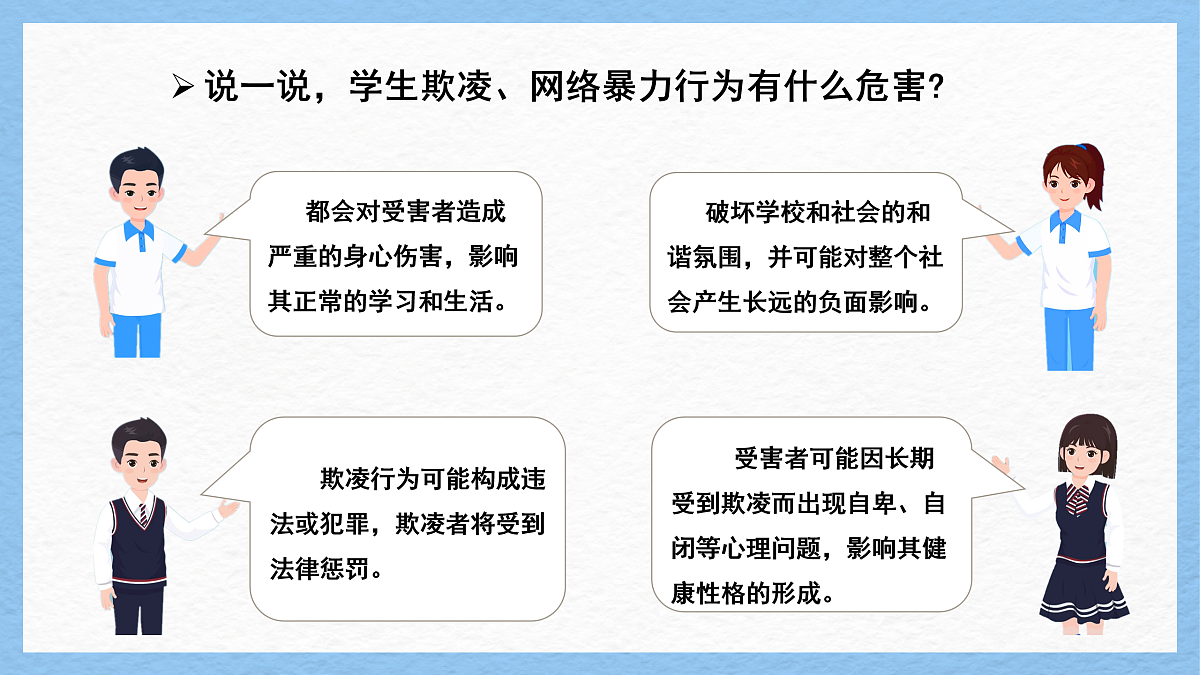 ➢ 说一说，学生欺凌、网络暴力行为有什么危害?

都会对受害者造成严重的身心伤害，影响其正常的学习和生活。

破坏学校和社会的和谐氛围，并可能对整个社会产生长远的负面影响。

欺凌行为可能构成违法或犯罪，欺凌者将受到法律惩罚。

受害者可能因长期受到欺凌而出现自卑、自闭等心理问题，影响其健康性格的形成。